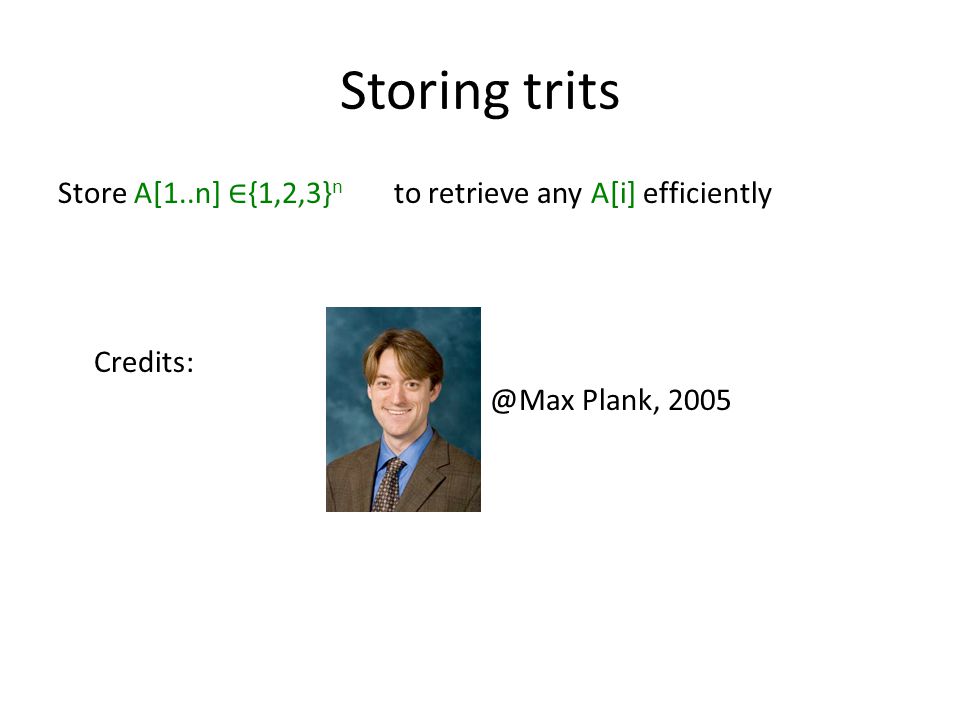 Storing trits

Store $A[1..n] \in \{1,2,3\}^n$ to retrieve any $A[i]$ efficiently

Credits:

@Max Plank, 2005